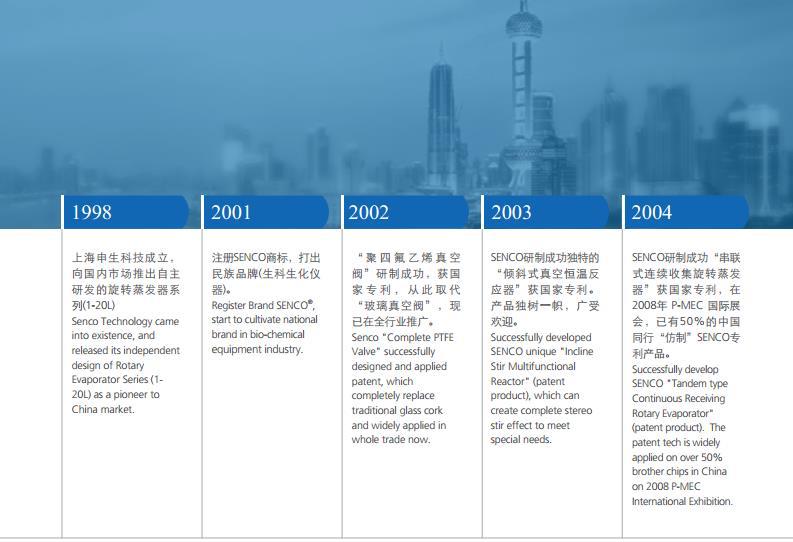 1998

上海申生科技成立，向国内市场推出自主研发的旋转蒸发器系列(1-20L)
Senco Technology came into existence, and released its independent design of Rotary Evaporator Series (1-20L) as a pioneer to China market.

2001

注册SENCO商标，打出民族品牌(生科生化仪器)。
Register Brand SENCO®, start to cultivate national brand in bio-chemical equipment industry.

2002

“聚四氟乙烯真空阀”研制成功，获国家专利，从此取代“玻璃真空阀”，现已在全行业推广。
Senco "Complete PTFE Valve" successfully designed and applied patent, which completely replace traditional glass cork and widely applied in whole trade now.

2003

SENCO研制成功独特的“倾斜式真空恒温反应器”获国家专利。产品独树一帜，广受欢迎。
Successfully developed SENCO unique "Incline Stir Multifunctional Reactor" (patent product), which can create complete stereo stir effect to meet special needs.

2004

SENCO研制成功“串联式连续收集旋转蒸发器”获国家专利，在2008年 P-MEC 国际展会，已有50%的中国同行“仿制”SENCO专利产品。
Successfully develop SENCO "Tandem type Continuous Receiving Rotary Evaporator" (patent product). The patent tech is widely applied on over 50% brother chips in China on 2008 P-MEC International Exhibition.